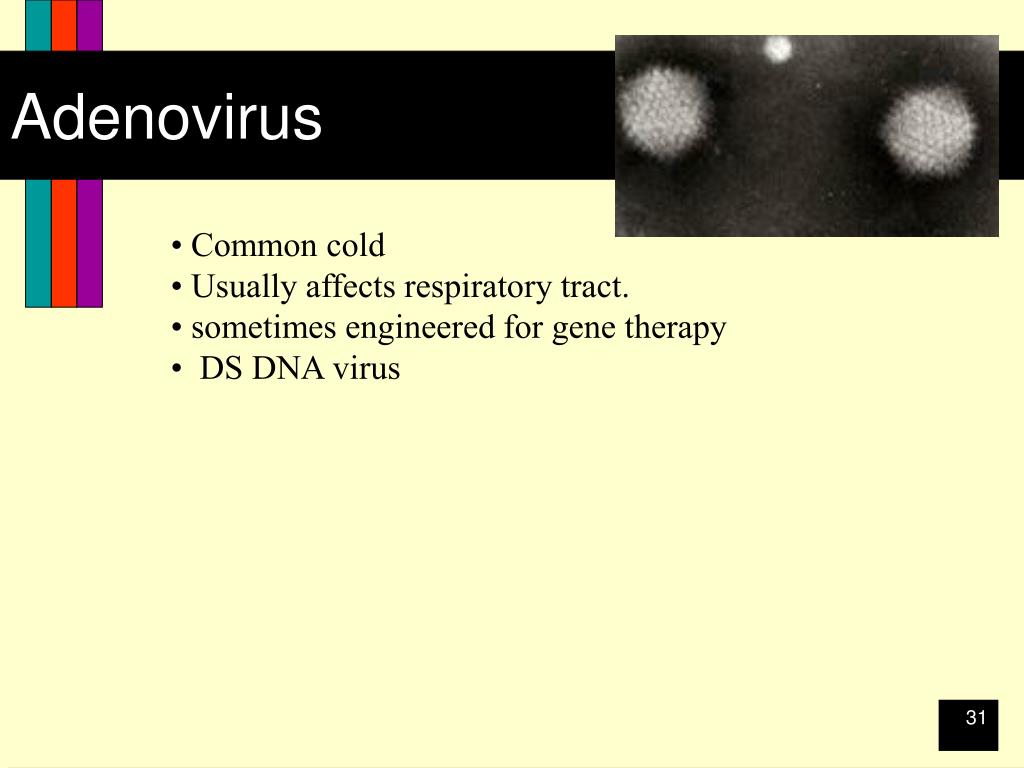 Adenovirus

• Common cold
• Usually affects respiratory tract.
• sometimes engineered for gene therapy
• DS DNA virus

31